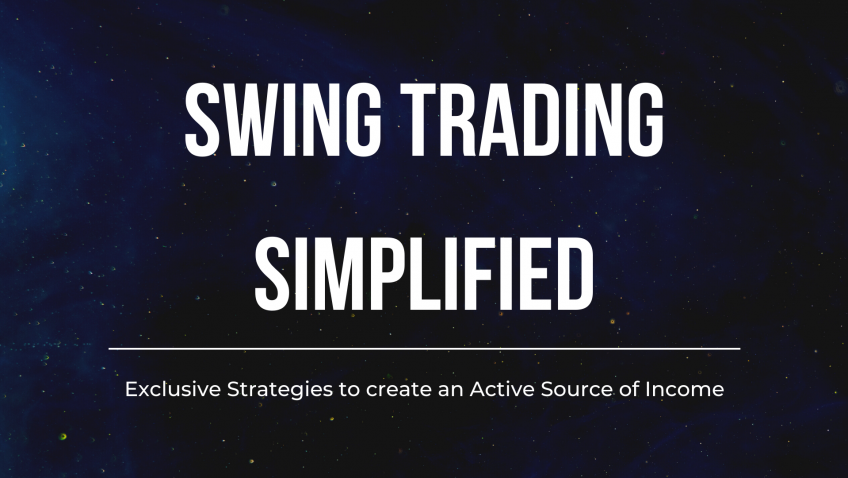 SWING TRADING SIMPLIFIED

Exclusive Strategies to create an Active Source of Income